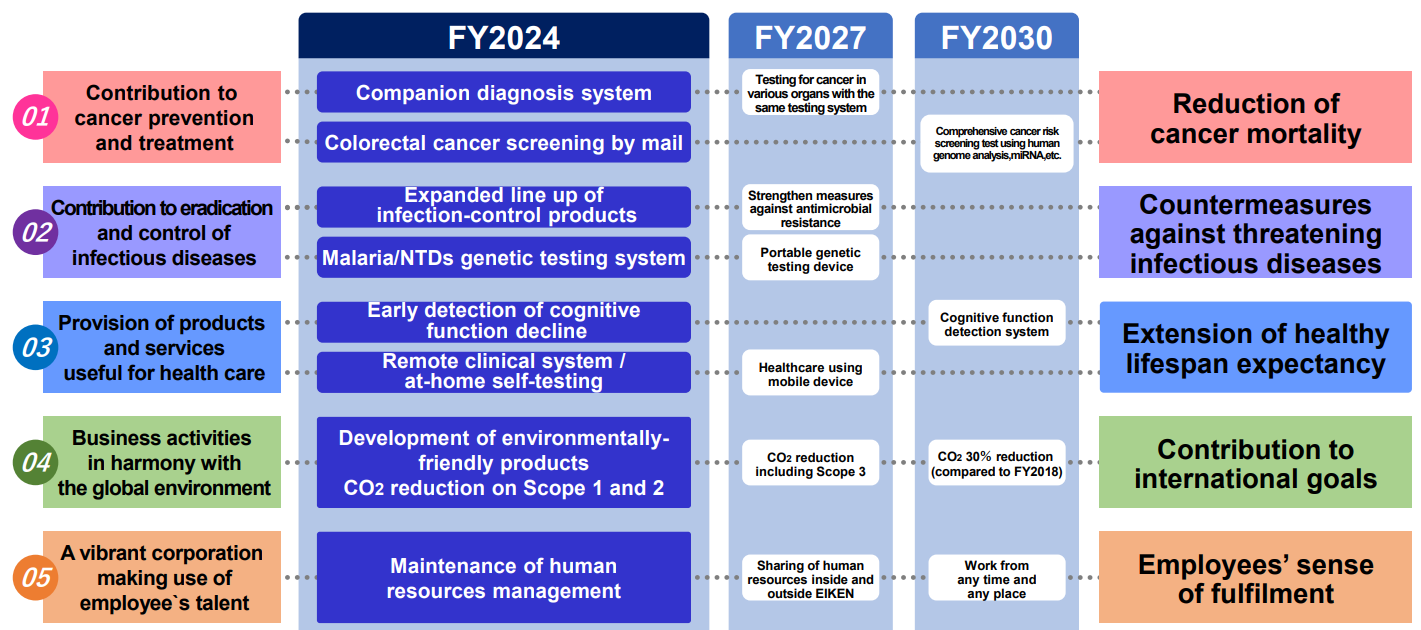 FY2024

FY2027

FY2030

01 Contribution to cancer prevention and treatment

Companion diagnosis system

Testing for cancer in various organs with the same testing system

Colorectal cancer screening by mail

Comprehensive cancer risk screening test using human genome analysis,miRNA,etc.

Reduction of cancer mortality

02 Contribution to eradication and control of infectious diseases

Expanded line up of infection-control products

Strengthen measures against antimicrobial resistance

Malaria/NTDs genetic testing system

Portable genetic testing device

Countermeasures against threatening infectious diseases

03 Provision of products and services useful for health care

Early detection of cognitive function decline

Cognitive function detection system

Remote clinical system / at-home self-testing

Healthcare using mobile device

Extension of healthy lifespan expectancy

04 Business activities in harmony with the global environment

Development of environmentally-friendly products $CO_2$ reduction on Scope 1 and 2

$CO_2$ reduction including Scope 3

$CO_2$ 30% reduction (compared to FY2018)

Contribution to international goals

05 A vibrant corporation making use of employee`s talent

Maintenance of human resources management

Sharing of human resources inside and outside EIKEN

Work from any time and any place

Employees' sense of fulfilment